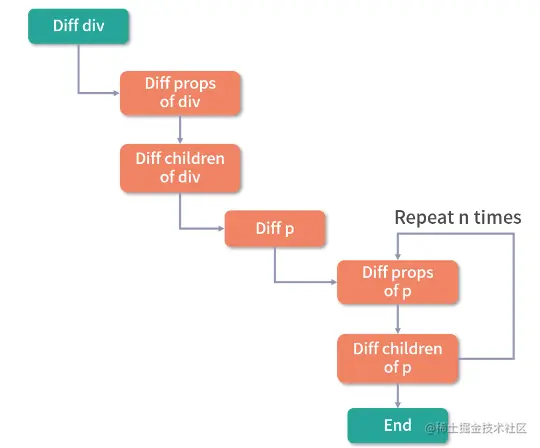 Diff div

Diff props of div

Diff children of div

Diff p

Repeat n times

Diff props of p

Diff children of p

End

@稀土掘金技术社区